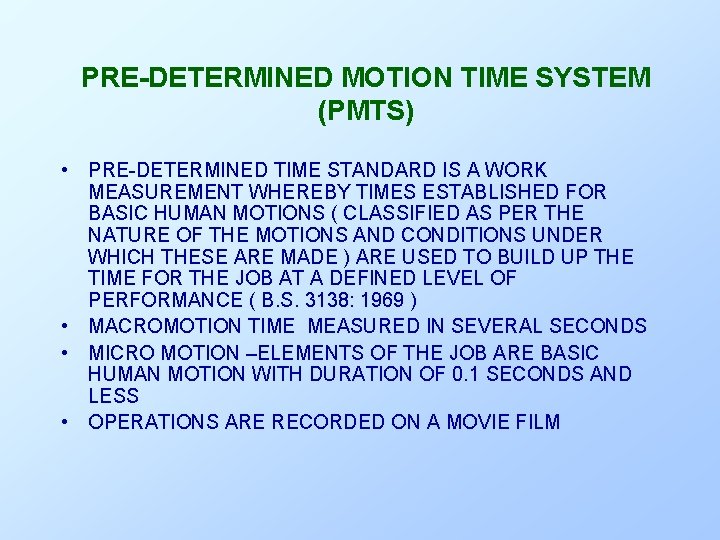 PRE-DETERMINED MOTION TIME SYSTEM (PMTS)

• PRE-DETERMINED TIME STANDARD IS A WORK MEASUREMENT WHEREBY TIMES ESTABLISHED FOR BASIC HUMAN MOTIONS ( CLASSIFIED AS PER THE NATURE OF THE MOTIONS AND CONDITIONS UNDER WHICH THESE ARE MADE ) ARE USED TO BUILD UP THE TIME FOR THE JOB AT A DEFINED LEVEL OF PERFORMANCE ( B.S. 3138: 1969 )
• MACROMOTION TIME MEASURED IN SEVERAL SECONDS
• MICRO MOTION –ELEMENTS OF THE JOB ARE BASIC HUMAN MOTION WITH DURATION OF 0.1 SECONDS AND LESS
• OPERATIONS ARE RECORDED ON A MOVIE FILM